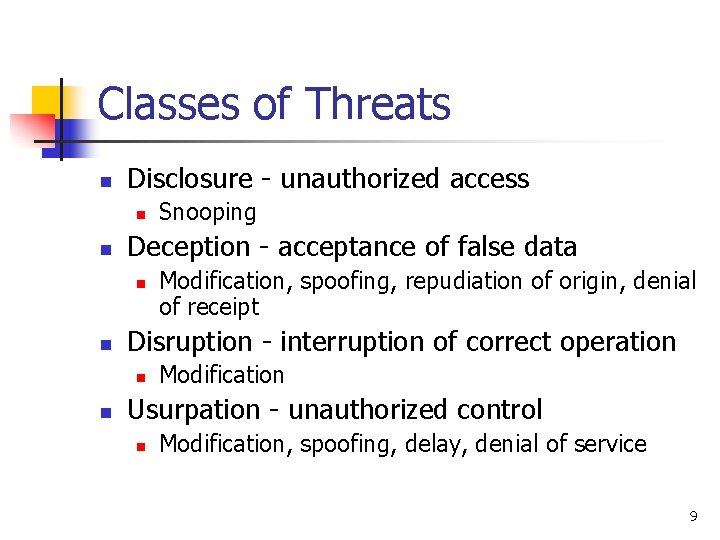 Classes of Threats

- Disclosure - unauthorized access
  - Snooping
- Deception - acceptance of false data
  - Modification, spoofing, repudiation of origin, denial of receipt
- Disruption - interruption of correct operation
  - Modification
- Usurpation - unauthorized control
  - Modification, spoofing, delay, denial of service

9